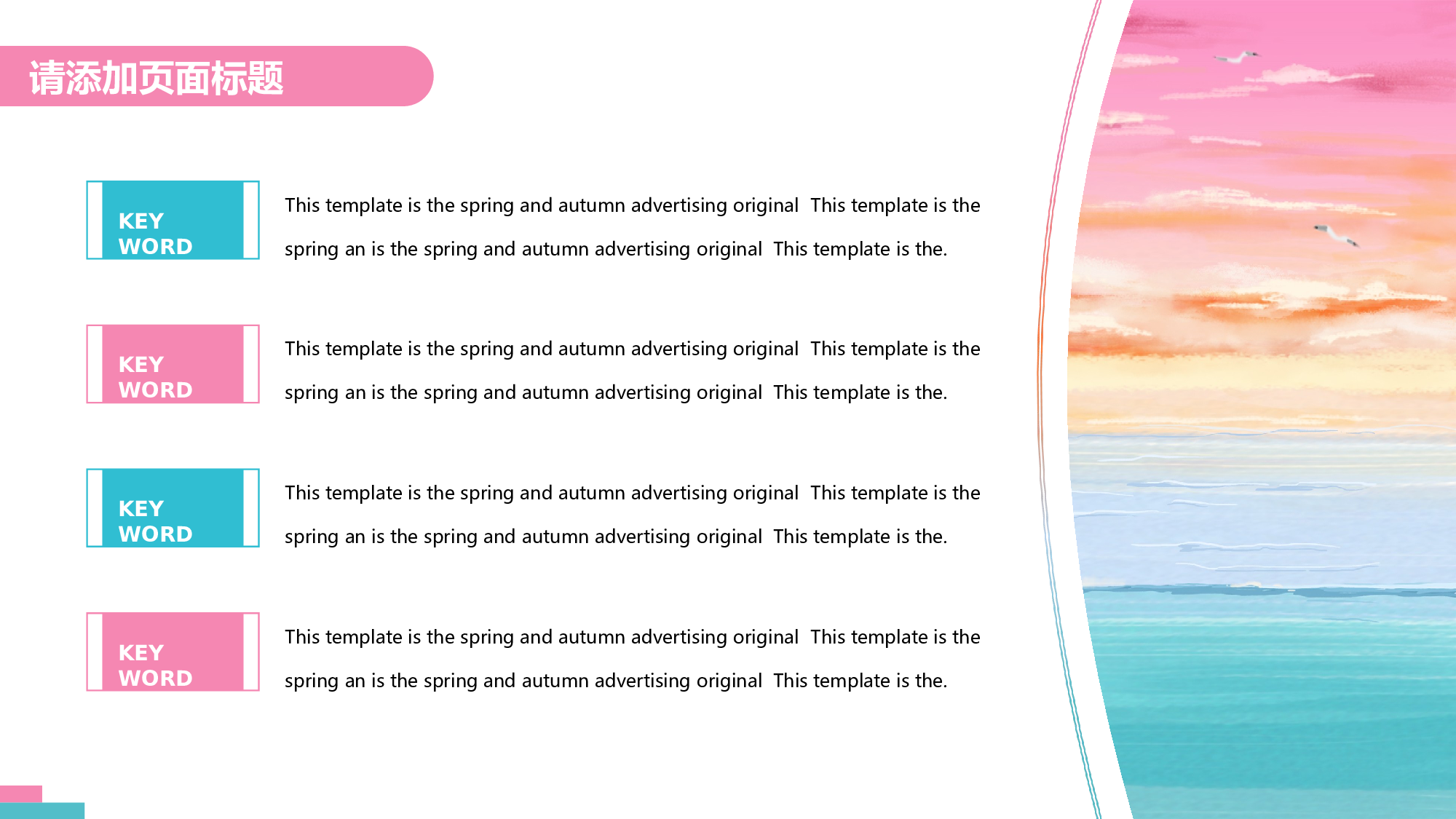 请添加页面标题

KEY WORD

This template is the spring and autumn advertising original This template is the spring an is the spring and autumn advertising original This template is the.

KEY WORD

This template is the spring and autumn advertising original This template is the spring an is the spring and autumn advertising original This template is the.

KEY WORD

This template is the spring and autumn advertising original This template is the spring an is the spring and autumn advertising original This template is the.

KEY WORD

This template is the spring and autumn advertising original This template is the spring an is the spring and autumn advertising original This template is the.